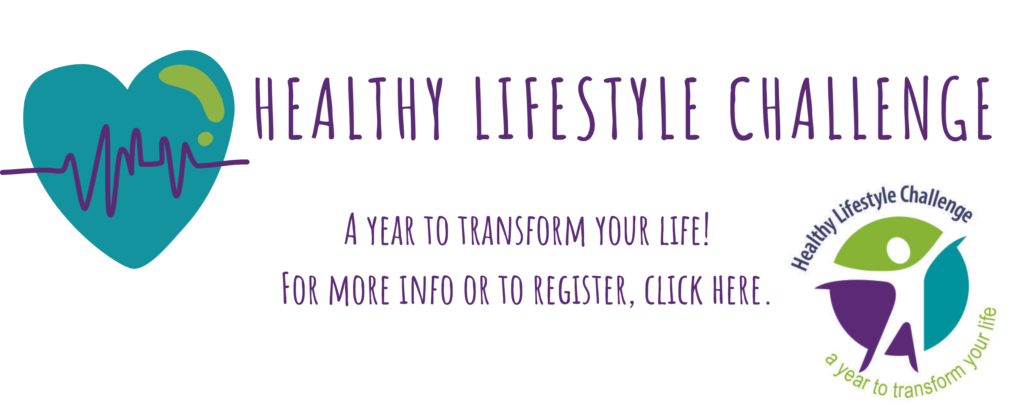 HEALTHY LIFESTYLE CHALLENGE

A YEAR TO TRANSFORM YOUR LIFE!
FOR MORE INFO OR TO REGISTER, CLICK HERE.

Healthy Lifestyle Challenge
a year to transform your life